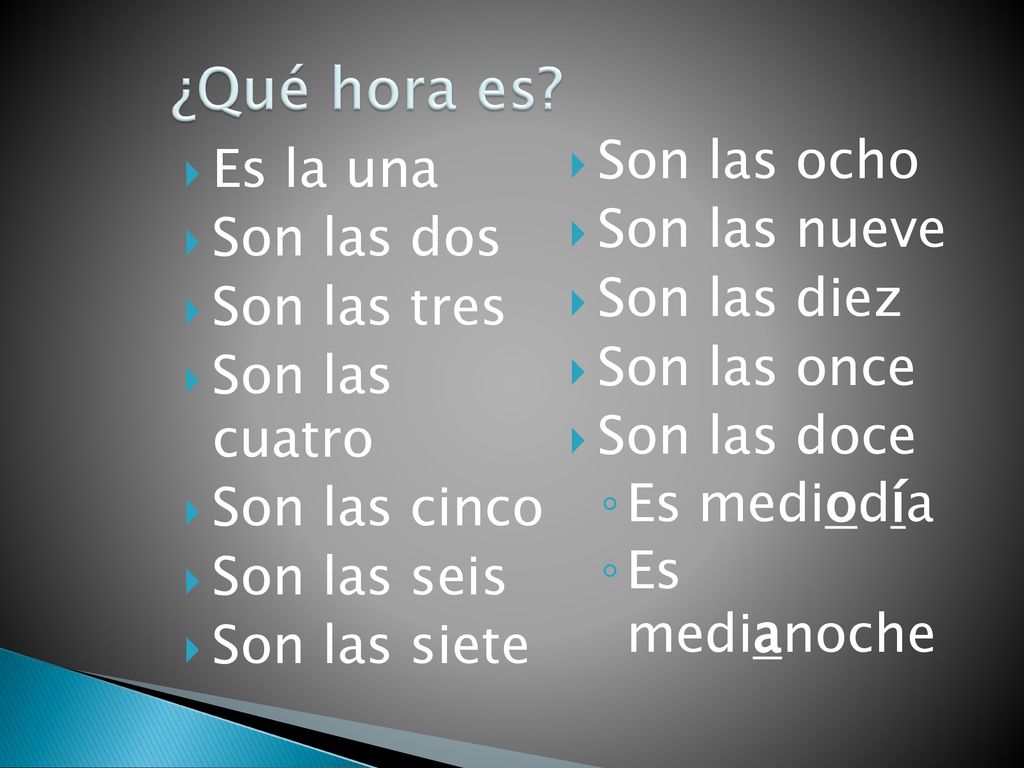 ¿Qué hora es?

Es la una
Son las dos
Son las tres
Son las cuatro
Son las cinco
Son las seis
Son las siete

Son las ocho
Son las nueve
Son las diez
Son las once
Son las doce
Es mediodía
Es medianoche